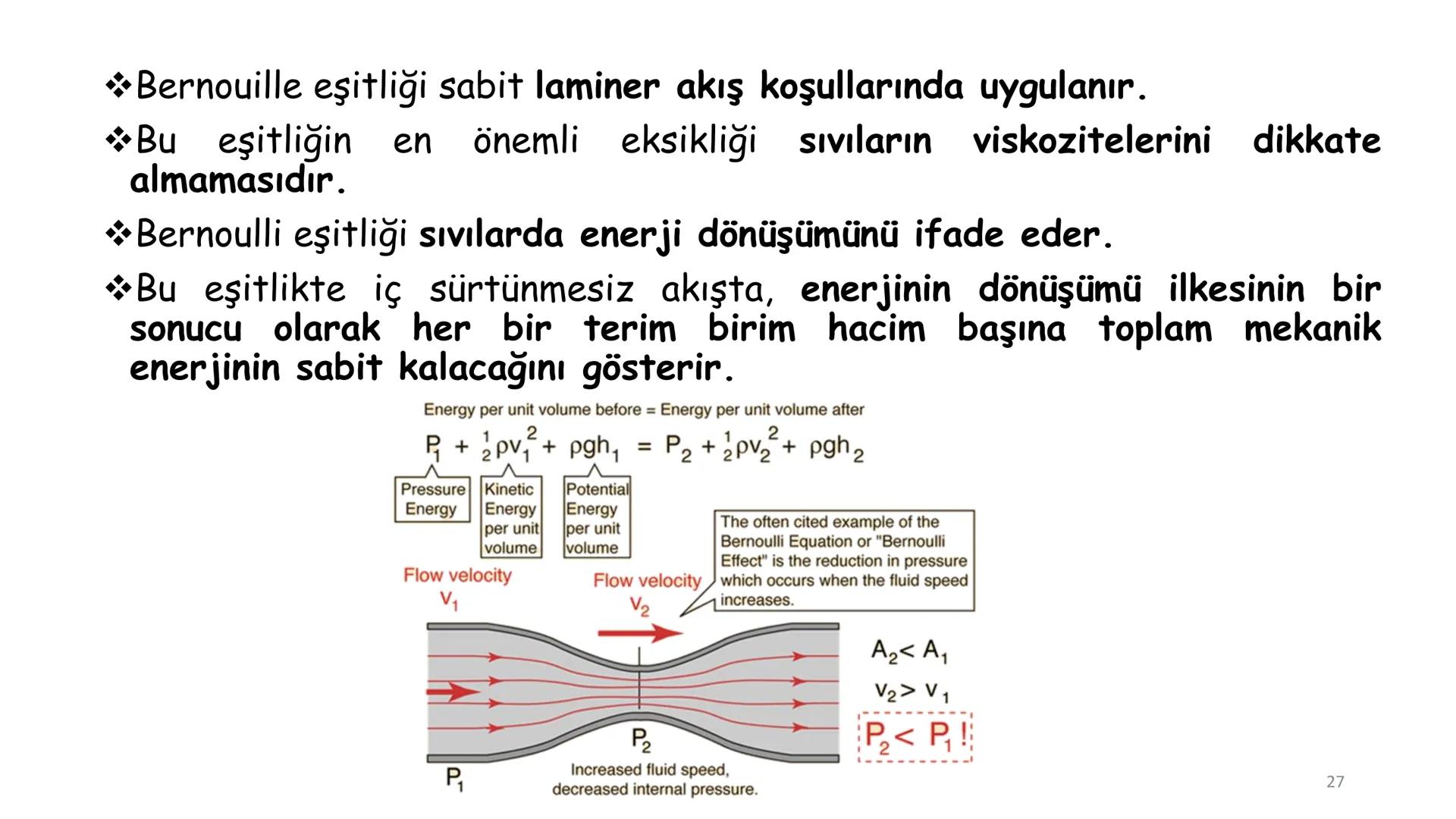 ❖Bernouille eşitliği sabit laminer akış koşullarında uygulanır.

❖Bu eşitliğin en önemli eksikliği sıvıların viskozitelerini dikkate almamasıdır.

❖Bernoulli eşitliği sıvılarda enerji dönüşümünü ifade eder.

❖Bu eşitlikte iç sürtünmesiz akışta, enerjinin dönüşümü ilkesinin bir sonucu olarak her bir terim birim hacim başına toplam mekanik enerjinin sabit kalacağını gösterir.

Energy per unit volume before = Energy per unit volume after

$P_1 + \frac{1}{2}\rho v_1^2 + \rho g h_1 = P_2 + \frac{1}{2}\rho v_2^2 + \rho g h_2$

Pressure Energy

Kinetic Energy per unit volume

Potential Energy per unit volume

The often cited example of the Bernoulli Equation or "Bernoulli Effect" is the reduction in pressure which occurs when the fluid speed increases.

Flow velocity $v_1$

Flow velocity $v_2$

$A_2 < A_1$

$v_2 > v_1$

$P_2 < P_1$ !

$P_2$

$P_1$

Increased fluid speed, decreased internal pressure.

27